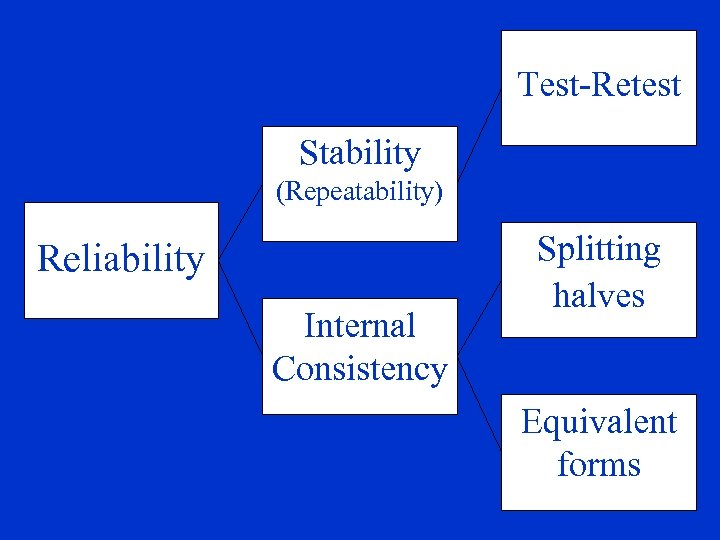 Reliability

Stability
(Repeatability)

Internal
Consistency

Test-Retest

Splitting
halves

Equivalent
forms